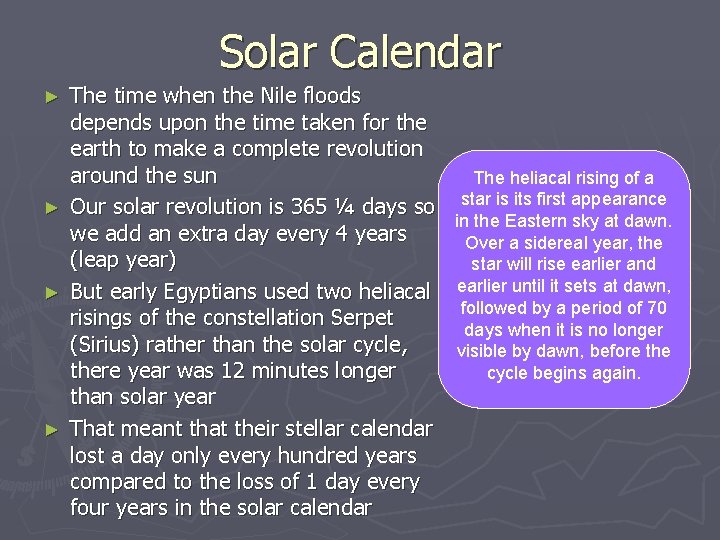 Solar Calendar

► The time when the Nile floods depends upon the time taken for the earth to make a complete revolution around the sun

► Our solar revolution is 365 ¼ days so we add an extra day every 4 years (leap year)

► But early Egyptians used two heliacal risings of the constellation Serpet (Sirius) rather than the solar cycle, there year was 12 minutes longer than solar year

► That meant that their stellar calendar lost a day only every hundred years compared to the loss of 1 day every four years in the solar calendar

The heliacal rising of a star is its first appearance in the Eastern sky at dawn. Over a sidereal year, the star will rise earlier and earlier until it sets at dawn, followed by a period of 70 days when it is no longer visible by dawn, before the cycle begins again.